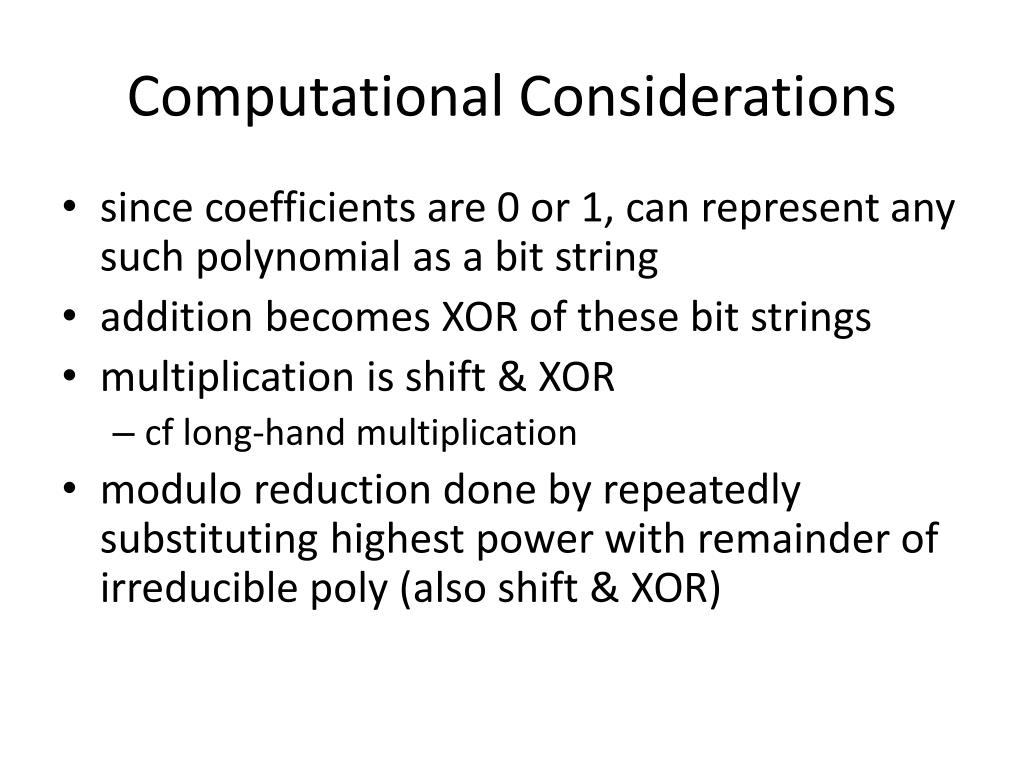 Computational Considerations

• since coefficients are 0 or 1, can represent any such polynomial as a bit string
• addition becomes XOR of these bit strings
• multiplication is shift & XOR
– cf long-hand multiplication
• modulo reduction done by repeatedly substituting highest power with remainder of irreducible poly (also shift & XOR)